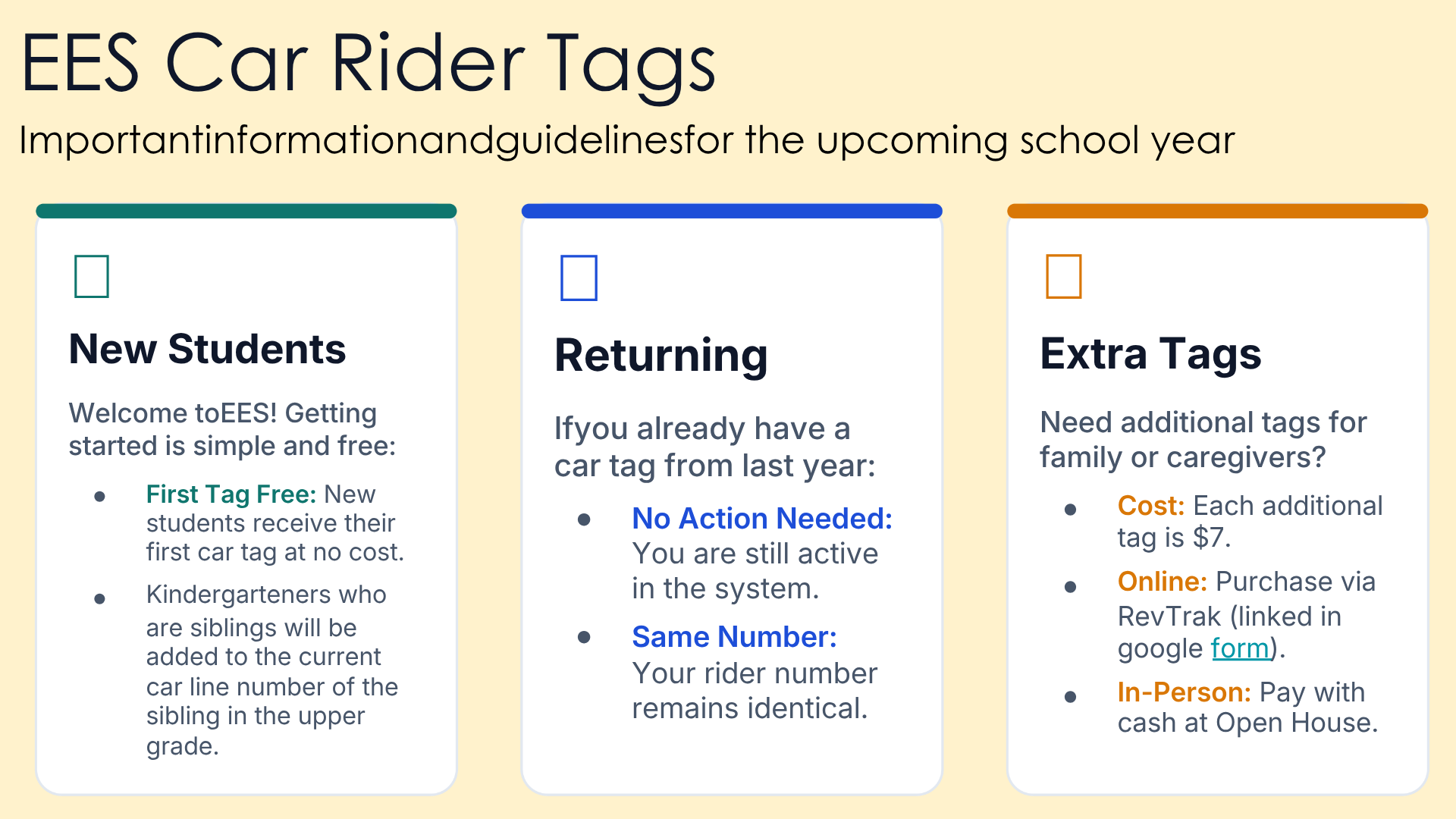 EES Car Rider Tags

Importantinformationandguidelinesfor the upcoming school year

New Students

Welcome toEES! Getting started is simple and free:

- First Tag Free: New students receive their first car tag at no cost.
- Kindergarteners who are siblings will be added to the current car line number of the sibling in the upper grade.

Returning

Ifyou already have a car tag from last year:

- No Action Needed: You are still active in the system.
- Same Number: Your rider number remains identical.

Extra Tags

Need additional tags for family or caregivers?

- Cost: Each additional tag is $7.
- Online: Purchase via RevTrak (linked in google form).
- In-Person: Pay with cash at Open House.